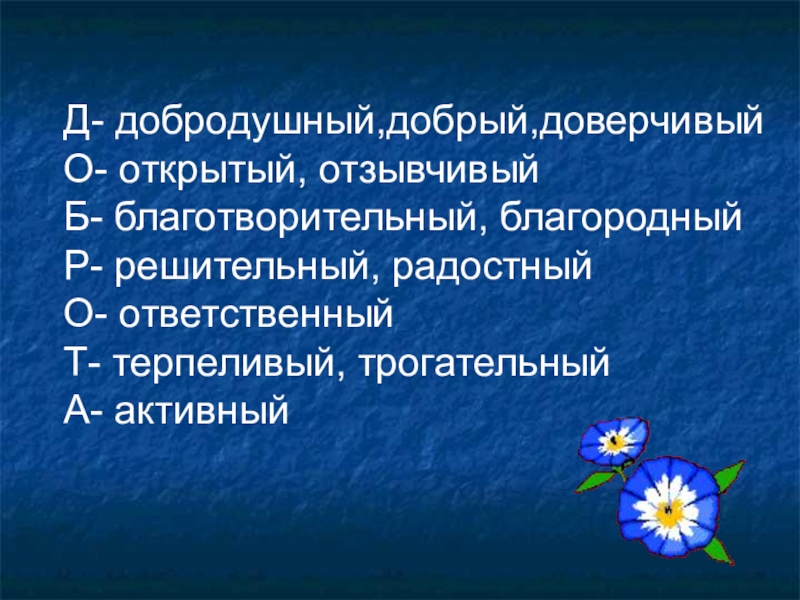 Д- добродушный,добрый,доверчивый
О- открытый, отзывчивый
Б- благотворительный, благородный
Р- решительный, радостный
О- ответственный
Т- терпеливый, трогательный
А- активный